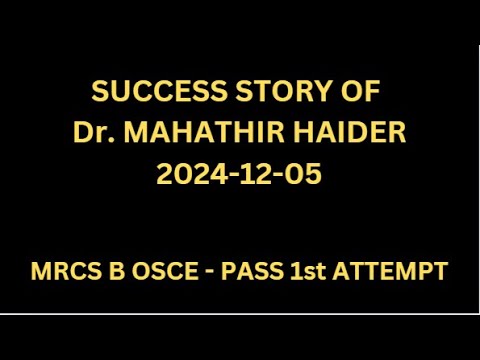 SUCCESS STORY OF
Dr. MAHATHIR HAIDER
2024-12-05

MRCS B OSCE - PASS 1st ATTEMPT